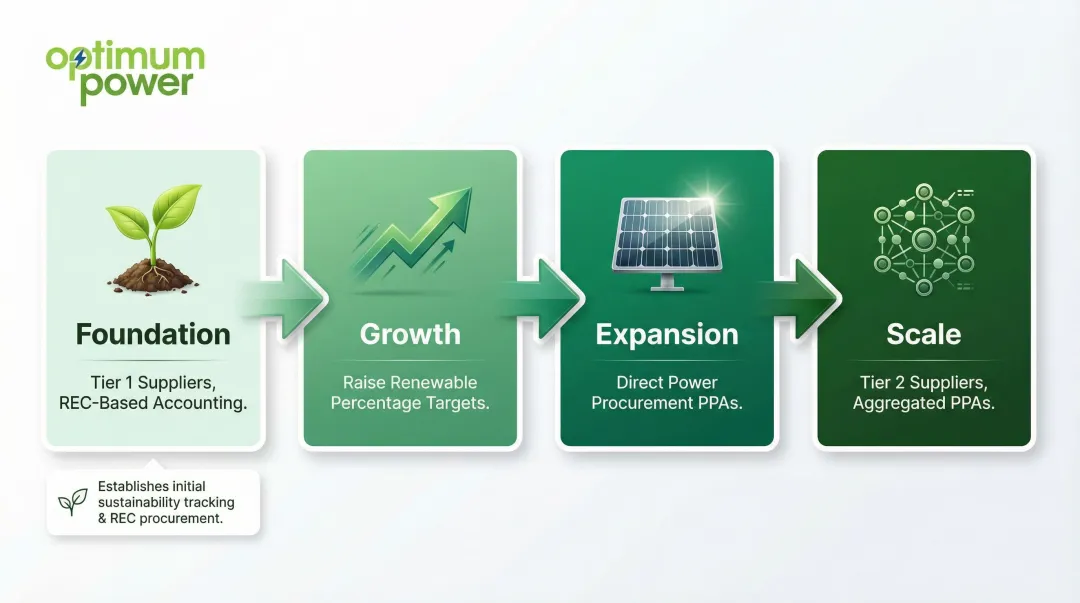 optimum power

Foundation

Tier 1 Suppliers, REC-Based Accounting.

Establishes initial sustainability tracking & REC procurement.

Growth

Raise Renewable Percentage Targets.

Expansion

Direct Power Procurement PPAs.

Scale

Tier 2 Suppliers, Aggregated PPAs.